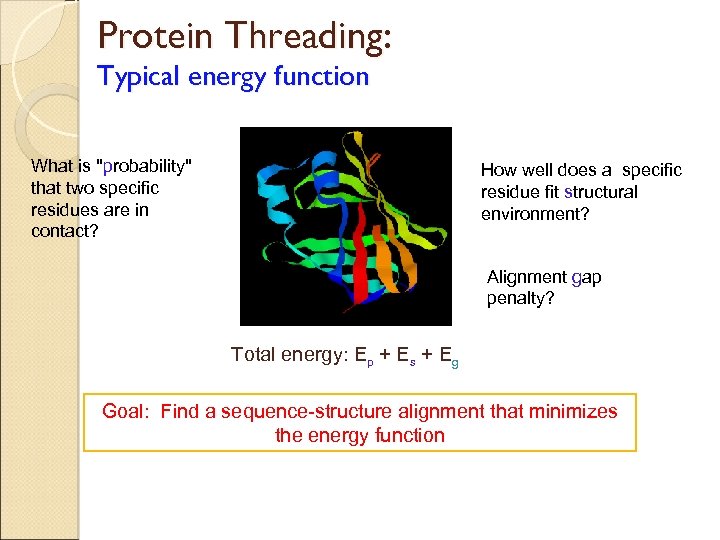 Protein Threading:
Typical energy function

What is "probability" that two specific residues are in contact?

How well does a specific residue fit structural environment?

Alignment gap penalty?

Total energy: $E_p + E_s + E_g$

Goal: Find a sequence-structure alignment that minimizes the energy function